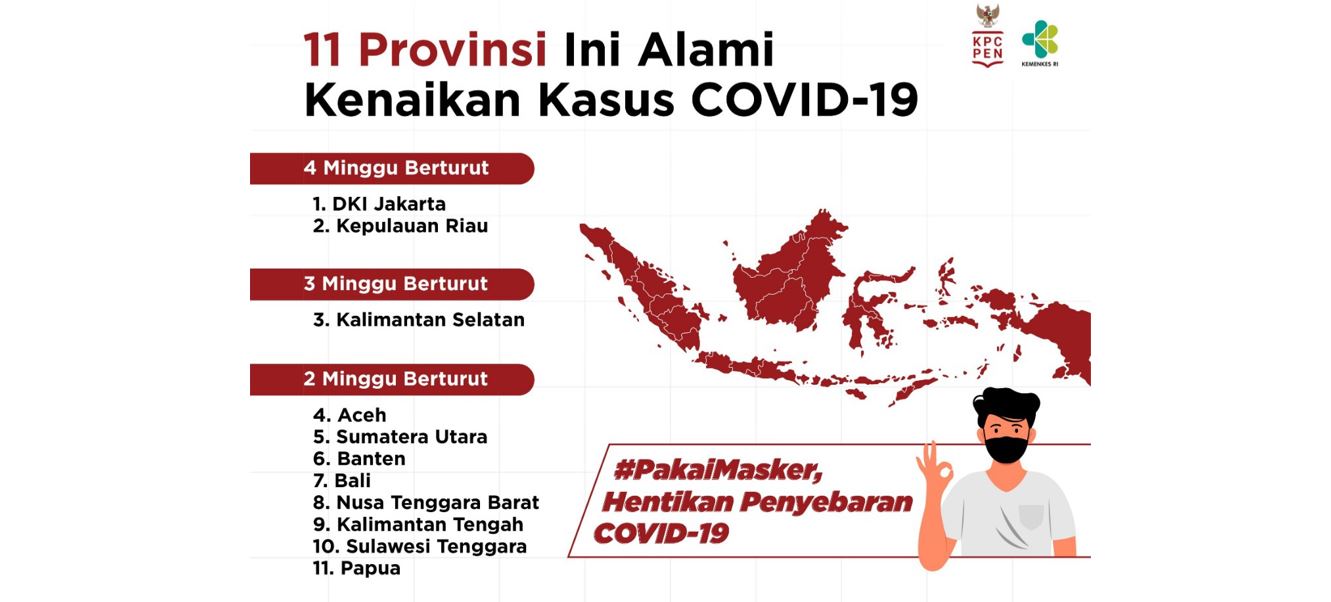 11 Provinsi Ini Alami Kenaikan Kasus COVID-19

KPC PEN

KEMENKES RI

4 Minggu Berturut

1. DKI Jakarta
2. Kepulauan Riau

3 Minggu Berturut

3. Kalimantan Selatan

2 Minggu Berturut

4. Aceh
5. Sumatera Utara
6. Banten
7. Bali
8. Nusa Tenggara Barat
9. Kalimantan Tengah
10. Sulawesi Tenggara
11. Papua

#PakaiMasker, Hentikan Penyebaran COVID-19